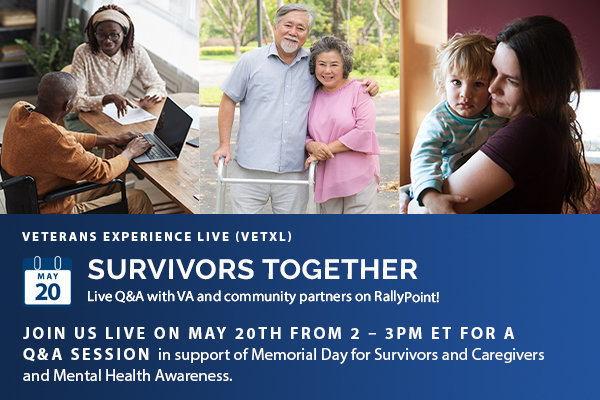 VETERANS EXPERIENCE LIVE (VETXL)

MAY
20

SURVIVORS TOGETHER

Live Q&A with VA and community partners on RallyPoint!

JOIN US LIVE ON MAY 20TH FROM 2 – 3PM ET FOR A Q&A SESSION in support of Memorial Day for Survivors and Caregivers and Mental Health Awareness.